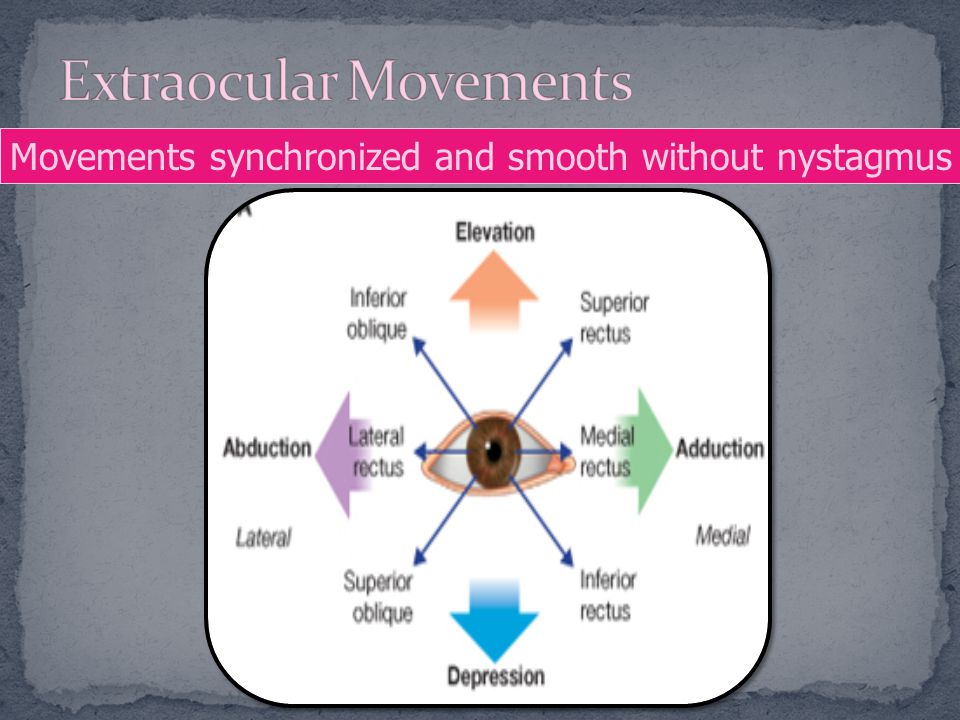 Extraocular Movements

Movements synchronized and smooth without nystagmus

Elevation

Inferior oblique

Superior rectus

Abduction

Lateral rectus

Medial rectus

Adduction

Lateral

Medial

Superior oblique

Inferior rectus

Depression